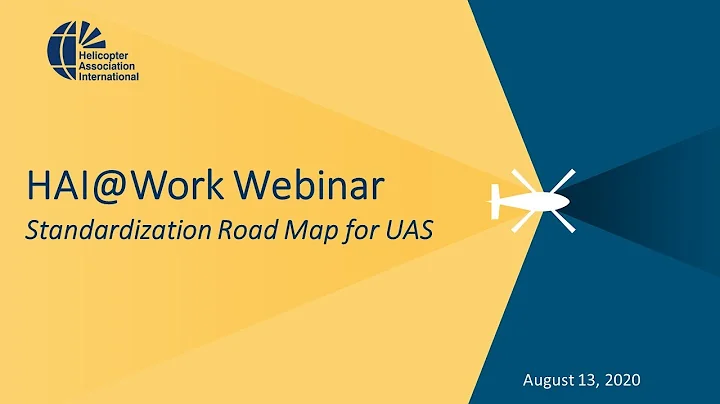 Helicopter Association International

HAI@Work Webinar

Standardization Road Map for UAS

August 13, 2020